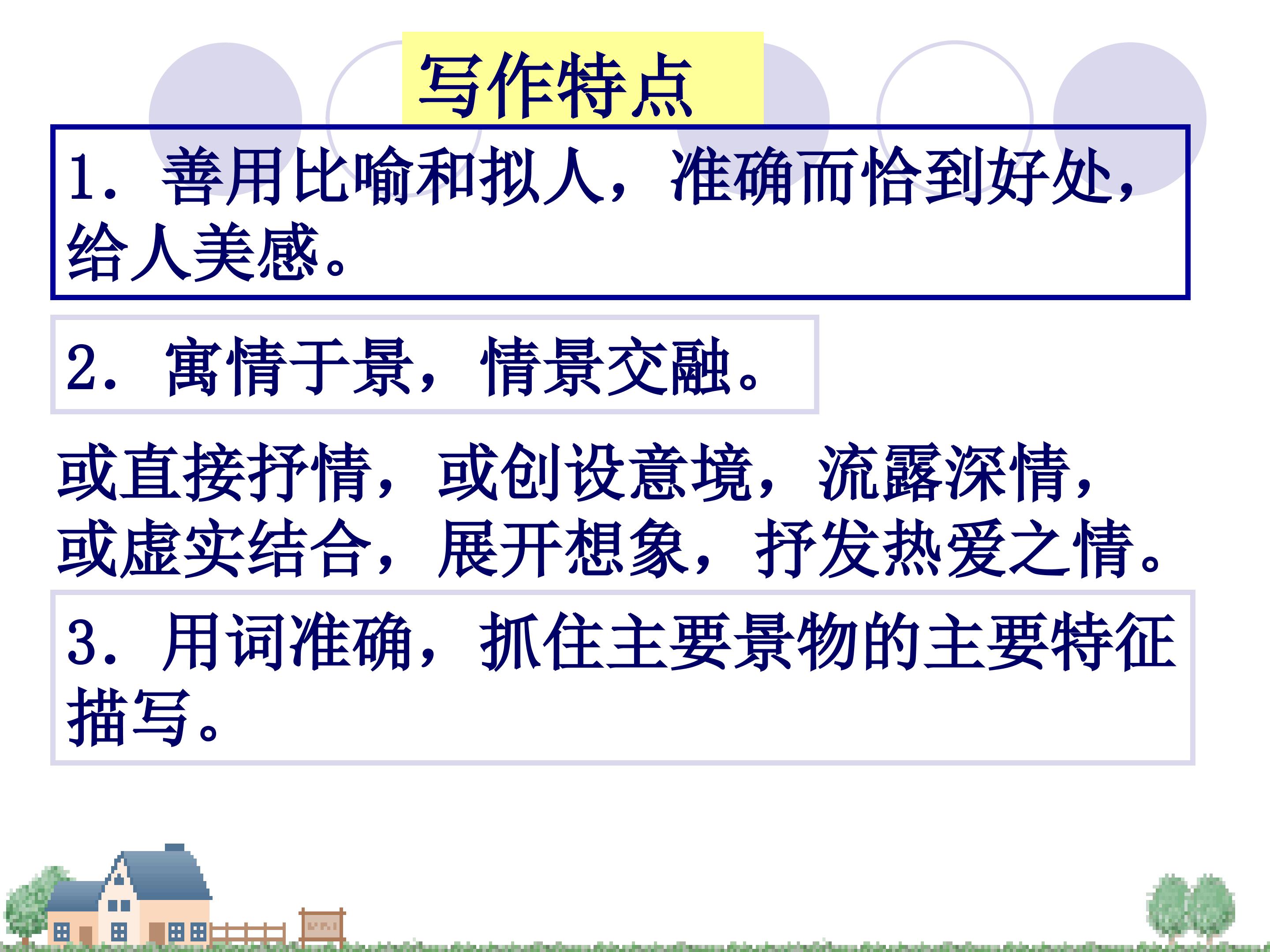 写作特点

1. 善用比喻和拟人，准确而恰到好处，给人美感。

2. 寓情于景，情景交融。

或直接抒情，或创设意境，流露深情，或虚实结合，展开想象，抒发热爱之情。

3. 用词准确，抓住主要景物的主要特征描写。